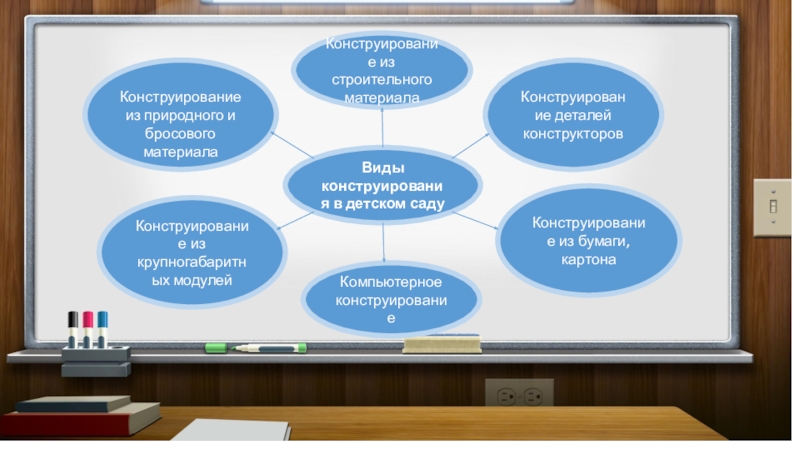 Виды конструирования в детском саду

Конструирование из строительного материала

Конструирование деталей конструкторов

Конструирование из бумаги, картона

Компьютерное конструирование

Конструирование из крупногабаритных модулей

Конструирование из природного и бросового материала